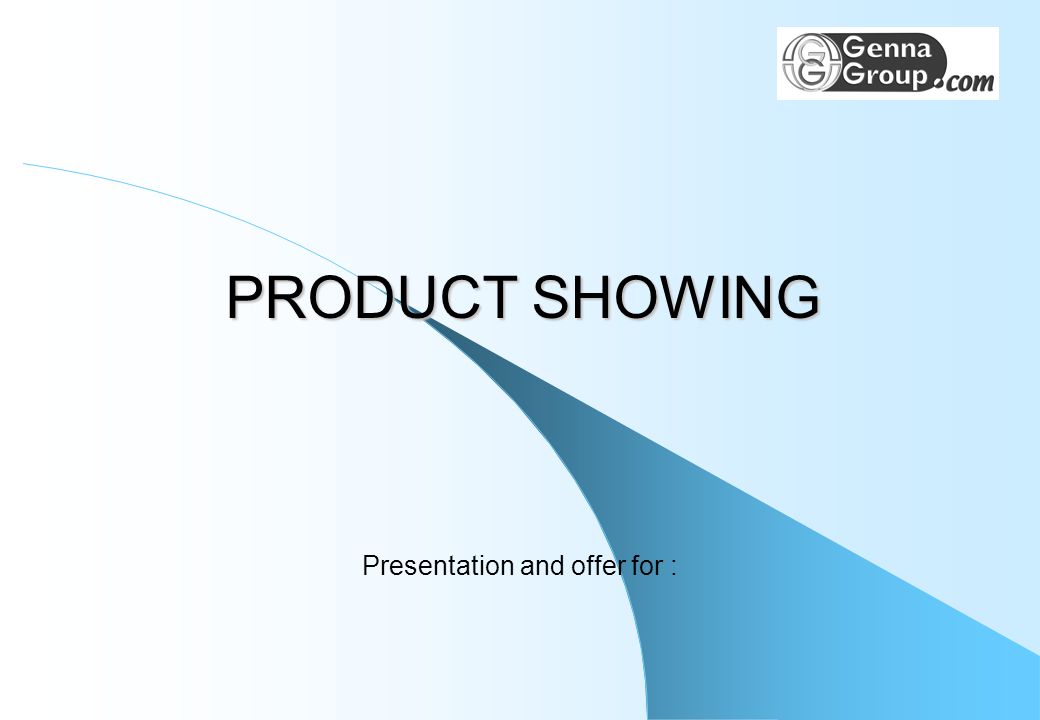 Genna Group.com

PRODUCT SHOWING

Presentation and offer for :